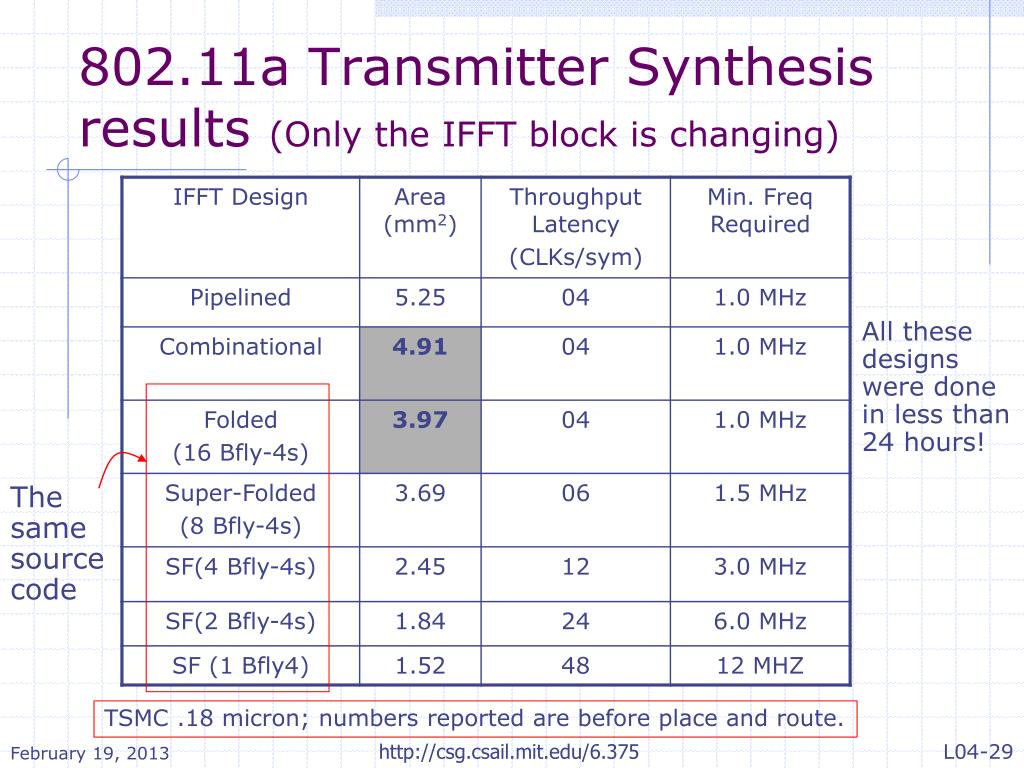 802.11a Transmitter Synthesis results (Only the IFFT block is changing)

| IFFT Design | Area ($mm^2$) | Throughput Latency (CLKs/sym) | Min. Freq Required |
|---|---|---|---|
| Pipelined | 5.25 | 04 | 1.0 MHz |
| Combinational | **4.91** | 04 | 1.0 MHz |
| Folded (16 Bfly-4s) | **3.97** | 04 | 1.0 MHz |
| Super-Folded (8 Bfly-4s) | 3.69 | 06 | 1.5 MHz |
| SF(4 Bfly-4s) | 2.45 | 12 | 3.0 MHz |
| SF(2 Bfly-4s) | 1.84 | 24 | 6.0 MHz |
| SF (1 Bfly4) | 1.52 | 48 | 12 MHZ |

All these designs were done in less than 24 hours!

The same source code

TSMC .18 micron; numbers reported are before place and route.

February 19, 2013

http://csg.csail.mit.edu/6.375

L04-29